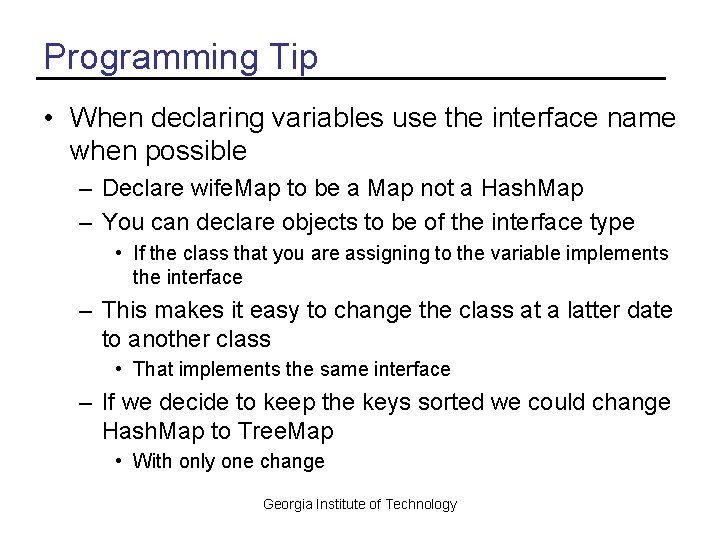 Programming Tip

• When declaring variables use the interface name when possible
– Declare wifeMap to be a Map not a HashMap
– You can declare objects to be of the interface type
• If the class that you are assigning to the variable implements the interface
– This makes it easy to change the class at a latter date to another class
• That implements the same interface
– If we decide to keep the keys sorted we could change HashMap to TreeMap
• With only one change

Georgia Institute of Technology